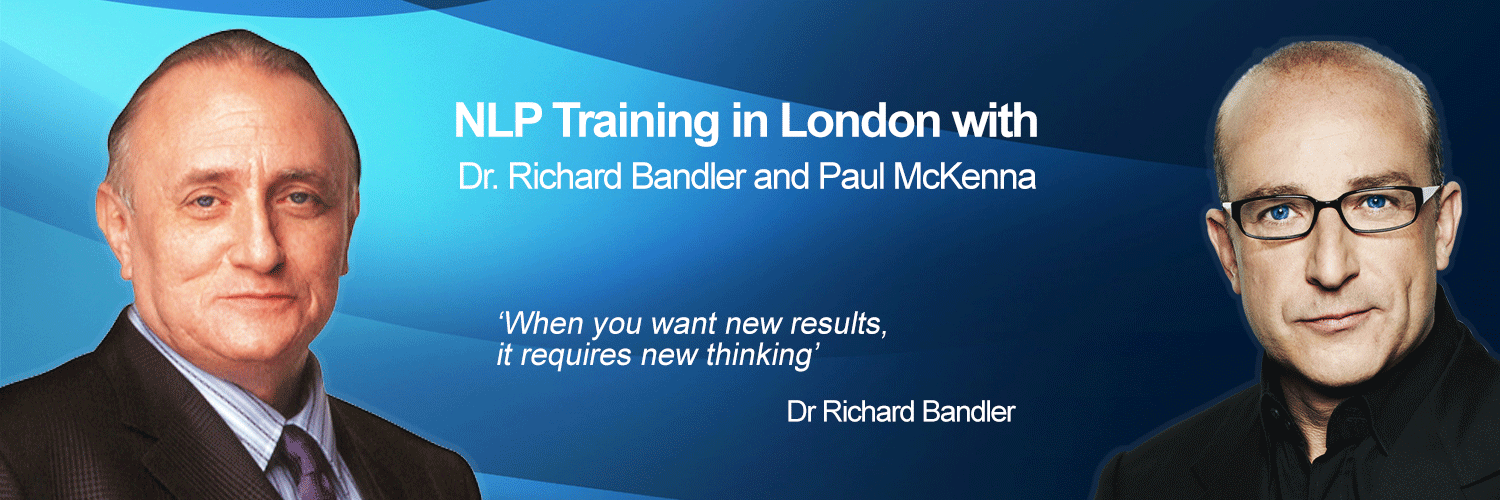 NLP Training in London with
Dr. Richard Bandler and Paul McKenna

‘When you want new results, it requires new thinking’

Dr Richard Bandler